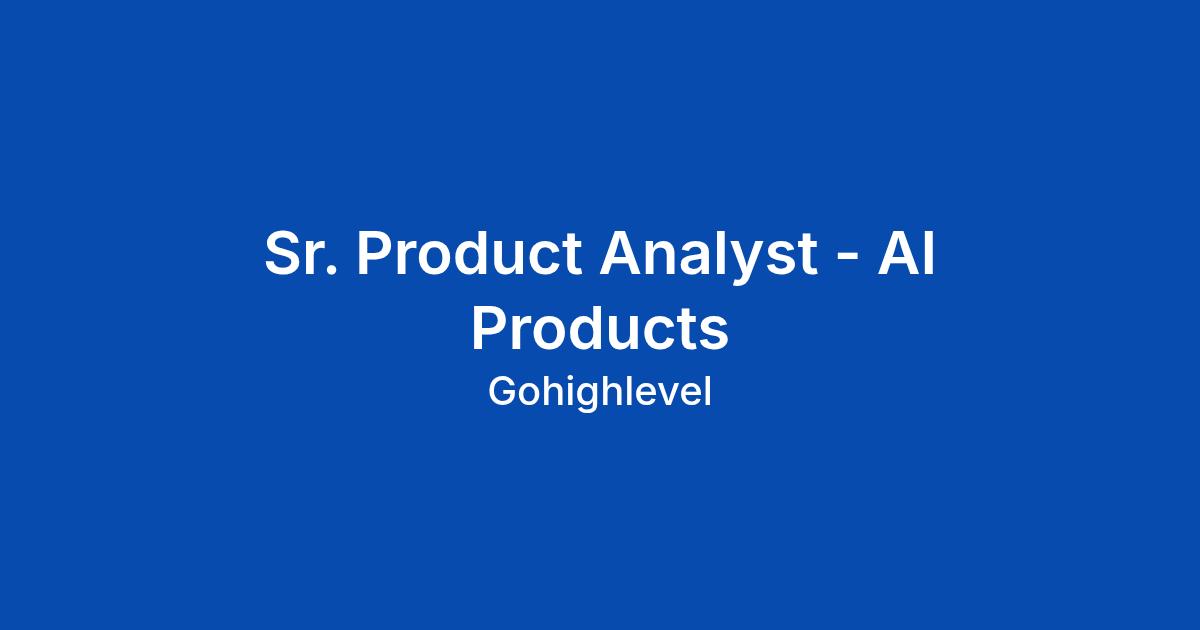 Sr. Product Analyst - AI Products

Gohighlevel